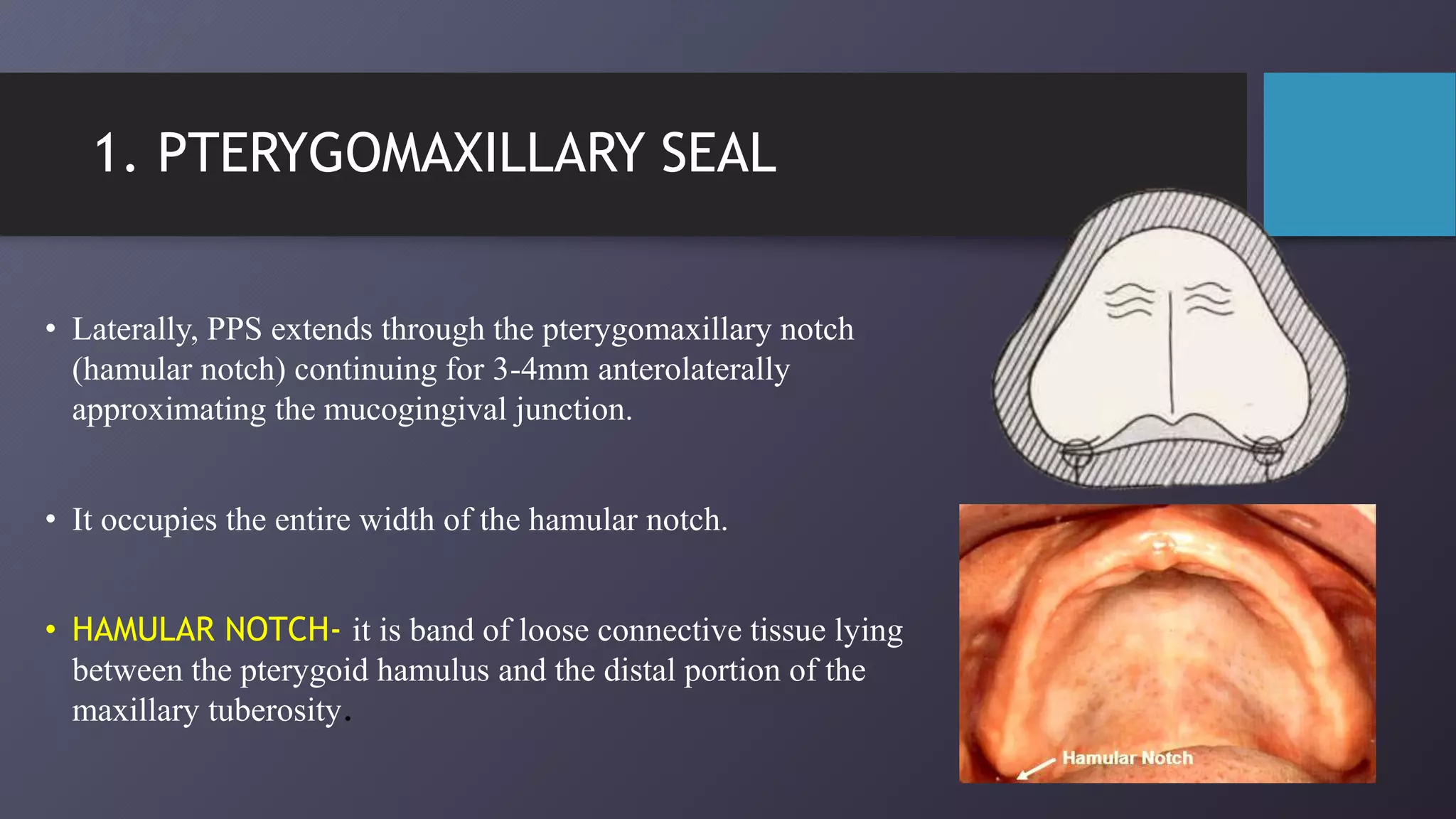 1. PTERYGOMAXILLARY SEAL

• Laterally, PPS extends through the pterygomaxillary notch (hamular notch) continuing for 3-4mm anterolaterally approximating the mucogingival junction.

• It occupies the entire width of the hamular notch.

• HAMULAR NOTCH- it is band of loose connective tissue lying between the pterygoid hamulus and the distal portion of the maxillary tuberosity.

Hamular Notch